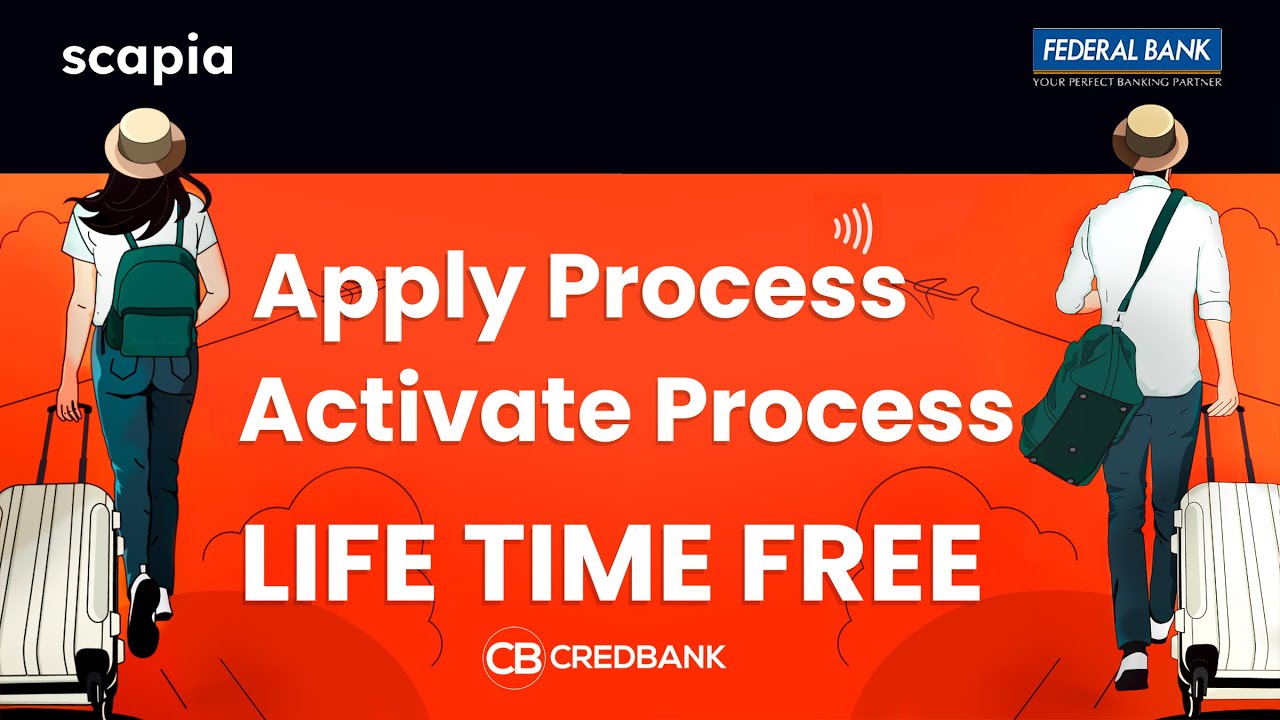 scapia

FEDERAL BANK
YOUR PERFECT BANKING PARTNER

Apply Process
Activate Process

LIFE TIME FREE

CB CREDBANK